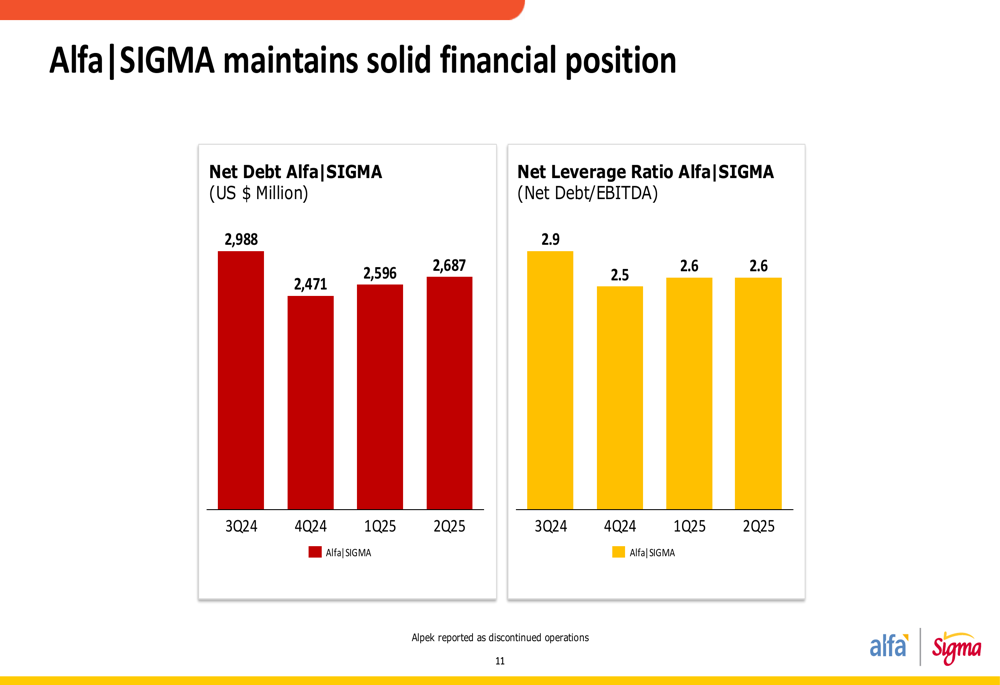 Alfa|SIGMA maintains solid financial position

Net Debt Alfa|SIGMA
(US $ Million)

2,988
2,471
2,596
2,687

3Q24
4Q24
1Q25
2Q25

Alfa|SIGMA

Net Leverage Ratio Alfa|SIGMA
(Net Debt/EBITDA)

2.9
2.5
2.6
2.6

3Q24
4Q24
1Q25
2Q25

Alfa|SIGMA

Alpek reported as discontinued operations

11

alfa Sigma